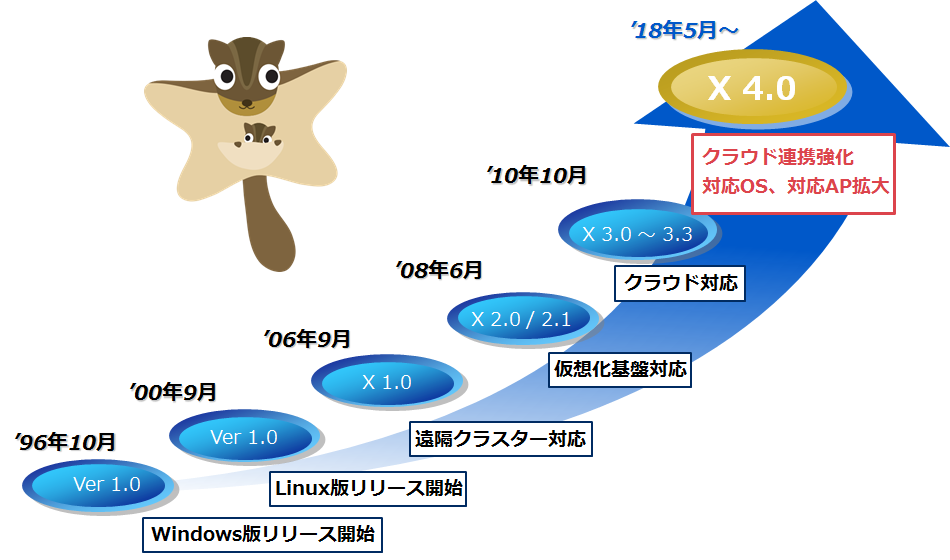 '18年5月～

X 4.0

クラウド連携強化
対応OS、対応AP拡大

'10年10月

X 3.0 ～ 3.3

クラウド対応

'08年6月

X 2.0 / 2.1

仮想化基盤対応

'06年9月

X 1.0

遠隔クラスター対応

'00年9月

Ver 1.0

Linux版リリース開始

'96年10月

Ver 1.0

Windows版リリース開始